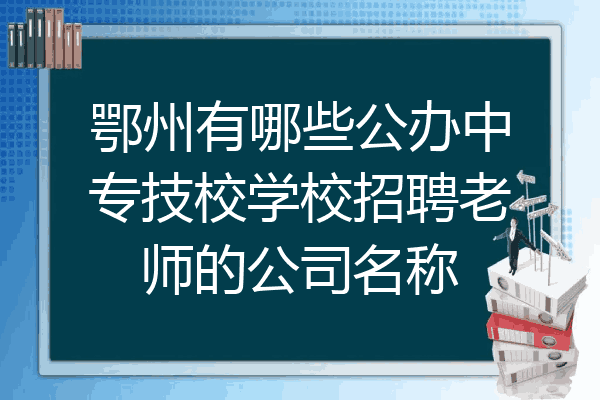 鄂州有哪些公办中专技校学校招聘老师的公司名称